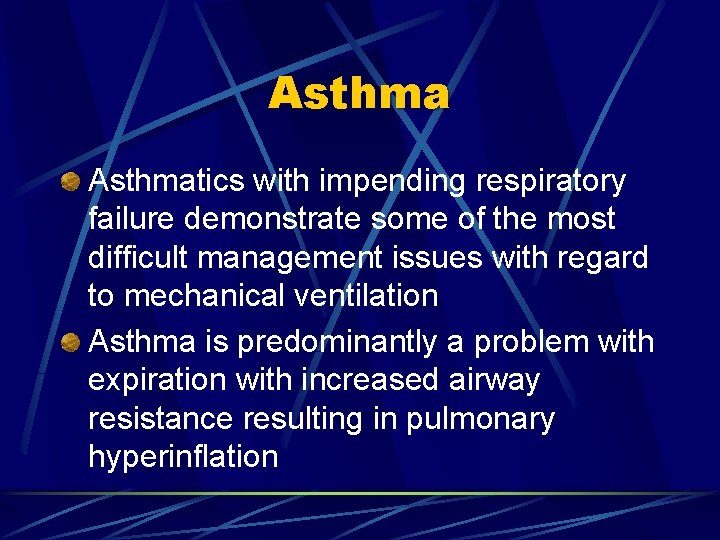 Asthma

• Asthmatics with impending respiratory failure demonstrate some of the most difficult management issues with regard to mechanical ventilation
• Asthma is predominantly a problem with expiration with increased airway resistance resulting in pulmonary hyperinflation